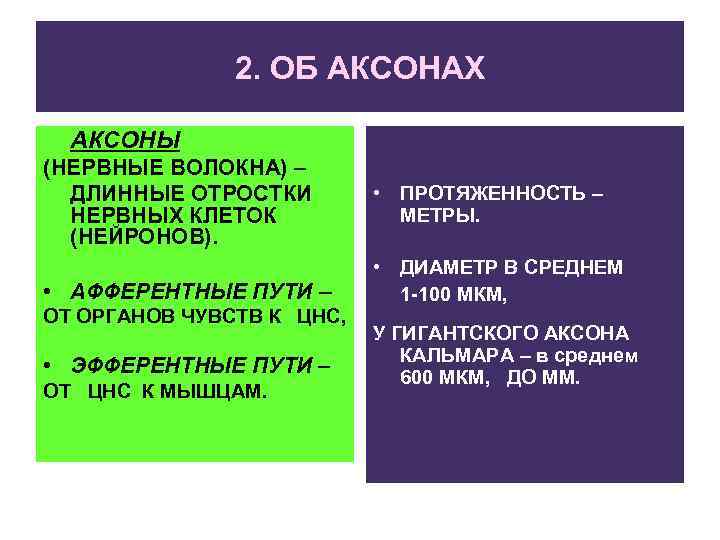 2. ОБ АКСОНАХ

АКСОНЫ
(НЕРВНЫЕ ВОЛОКНА) – ДЛИННЫЕ ОТРОСТКИ НЕРВНЫХ КЛЕТОК (НЕЙРОНОВ).

• АФФЕРЕНТНЫЕ ПУТИ – ОТ ОРГАНОВ ЧУВСТВ К ЦНС,

• ЭФФЕРЕНТНЫЕ ПУТИ – ОТ ЦНС К МЫШЦАМ.

• ПРОТЯЖЕННОСТЬ – МЕТРЫ.

• ДИАМЕТР В СРЕДНЕМ 1-100 МКМ,

У ГИГАНТСКОГО АКСОНА КАЛЬМАРА – в среднем 600 МКМ, ДО ММ.